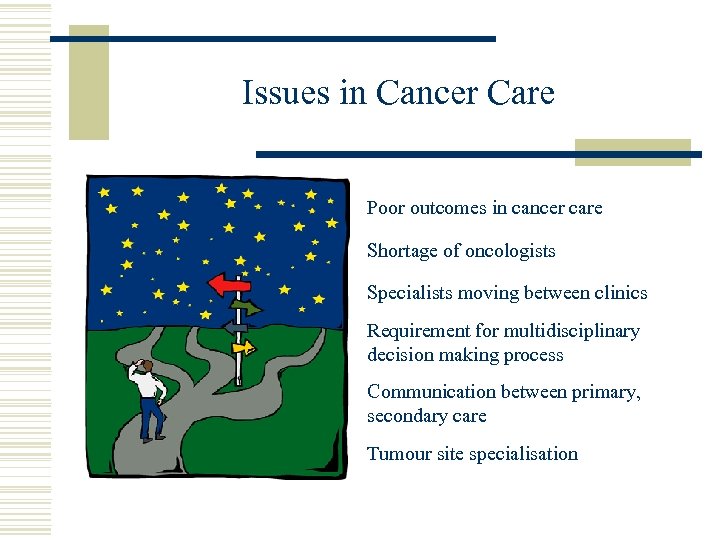 Issues in Cancer Care

Poor outcomes in cancer care

Shortage of oncologists

Specialists moving between clinics

Requirement for multidisciplinary decision making process

Communication between primary, secondary care

Tumour site specialisation